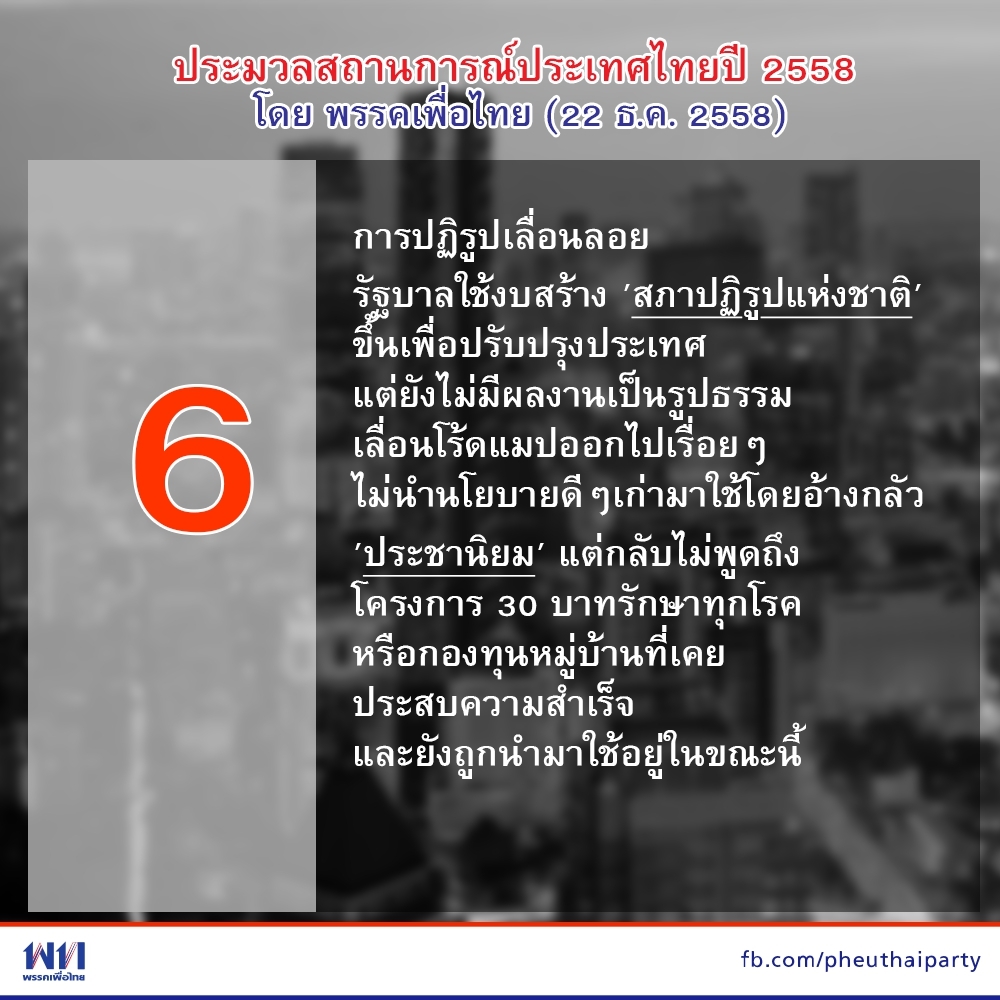 ประมวลสถานการณ์ประเทศไทยปี 2558
โดย พรรคเพื่อไทย (22 ธ.ค. 2558)

6

การปฏิรูปเลื่อนลอย
รัฐบาลใช้งบสร้าง 'สภาปฏิรูปแห่งชาติ' ขึ้นเพื่อปรับปรุงประเทศ แต่ยังไม่มีผลงานเป็นรูปธรรม เลื่อนโร้ดแมปออกไปเรื่อย ๆ ไม่นำนโยบายดี ๆเก่ามาใช้โดยอ้างกลัว 'ประชานิยม' แต่กลับไม่พูดถึง โครงการ 30 บาทรักษาทุกโรค หรือกองทุนหมู่บ้านที่เคย ประสบความสำเร็จ และยังถูกนำมาใช้อยู่ในขณะนี้

พท
พรรคเพื่อไทย

fb.com/pheuthaiparty